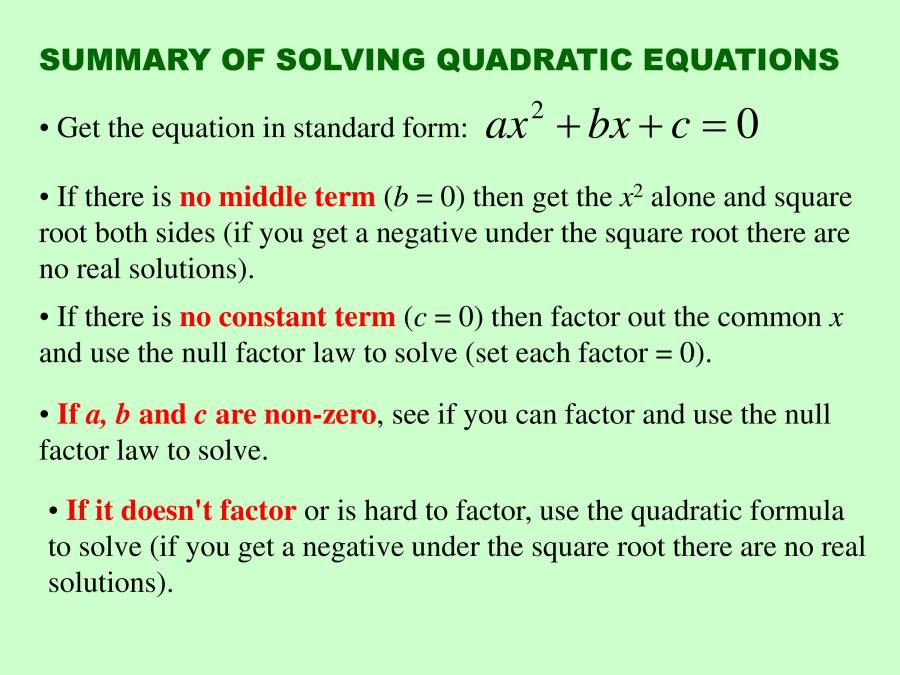 SUMMARY OF SOLVING QUADRATIC EQUATIONS

• Get the equation in standard form: $ax^2 + bx + c = 0$

• If there is no middle term ($b = 0$) then get the $x^2$ alone and square root both sides (if you get a negative under the square root there are no real solutions).

• If there is no constant term ($c = 0$) then factor out the common $x$ and use the null factor law to solve (set each factor = 0).

• If $a$, $b$ and $c$ are non-zero, see if you can factor and use the null factor law to solve.

• If it doesn't factor or is hard to factor, use the quadratic formula to solve (if you get a negative under the square root there are no real solutions).